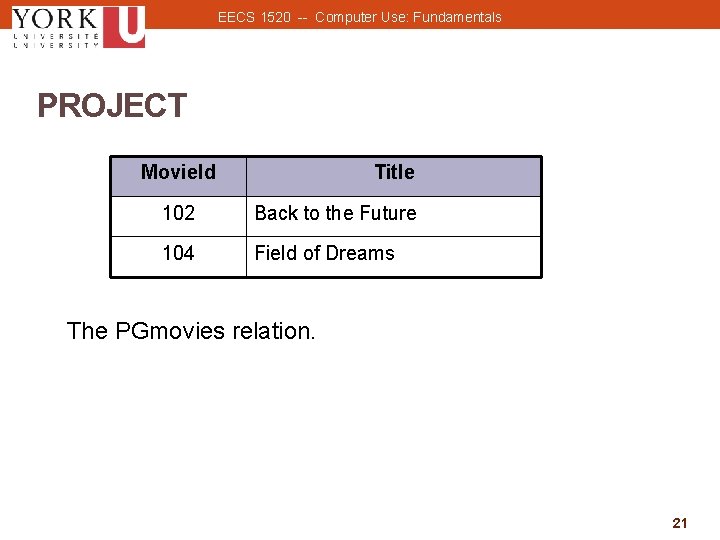 YORK U UNIVERSITÉ UNIVERSITY

EECS 1520 -- Computer Use: Fundamentals

PROJECT

| MovieId | Title |
|---|---|
| 102 | Back to the Future |
| 104 | Field of Dreams |

The PGmovies relation.

21